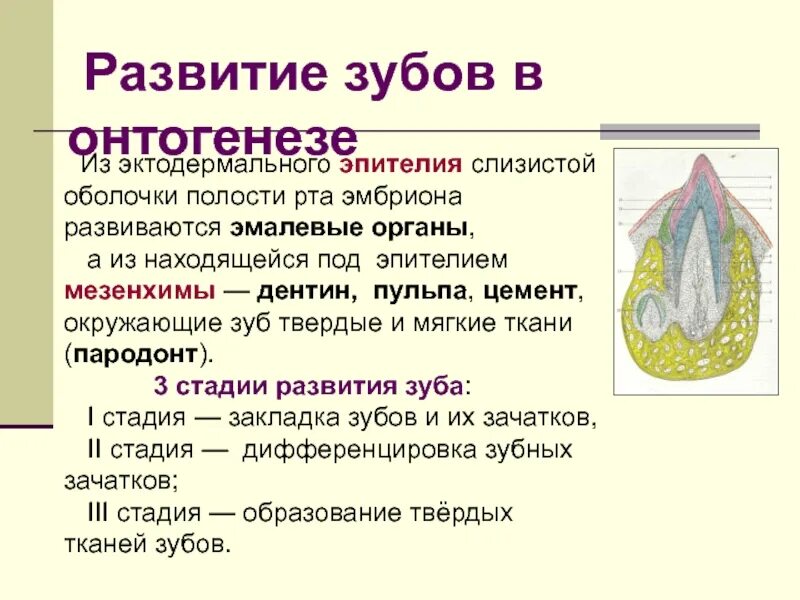 Развитие зубов в онтогенезе

Из эктодермального эпителия слизистой оболочки полости рта эмбриона развиваются эмалевые органы,

а из находящейся под эпителием мезенхимы — дентин, пульпа, цемент, окружающие зуб твердые и мягкие ткани (пародонт).

3 стадии развития зуба:

I стадия — закладка зубов и их зачатков,

II стадия — дифференцировка зубных зачатков;

III стадия — образование твёрдых тканей зубов.